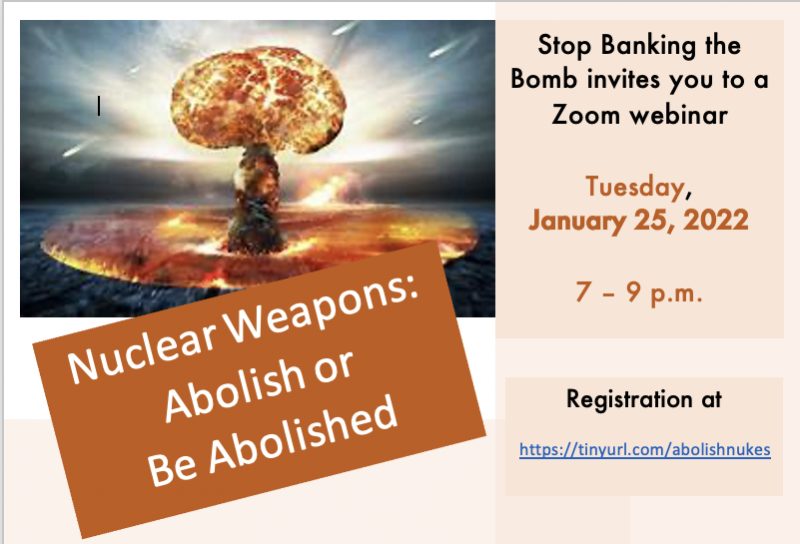 Nuclear Weapons: Abolish or Be Abolished

Stop Banking the Bomb invites you to a Zoom webinar

Tuesday, January 25, 2022

7 – 9 p.m.

Registration at

https://tinyurl.com/abolishnukes